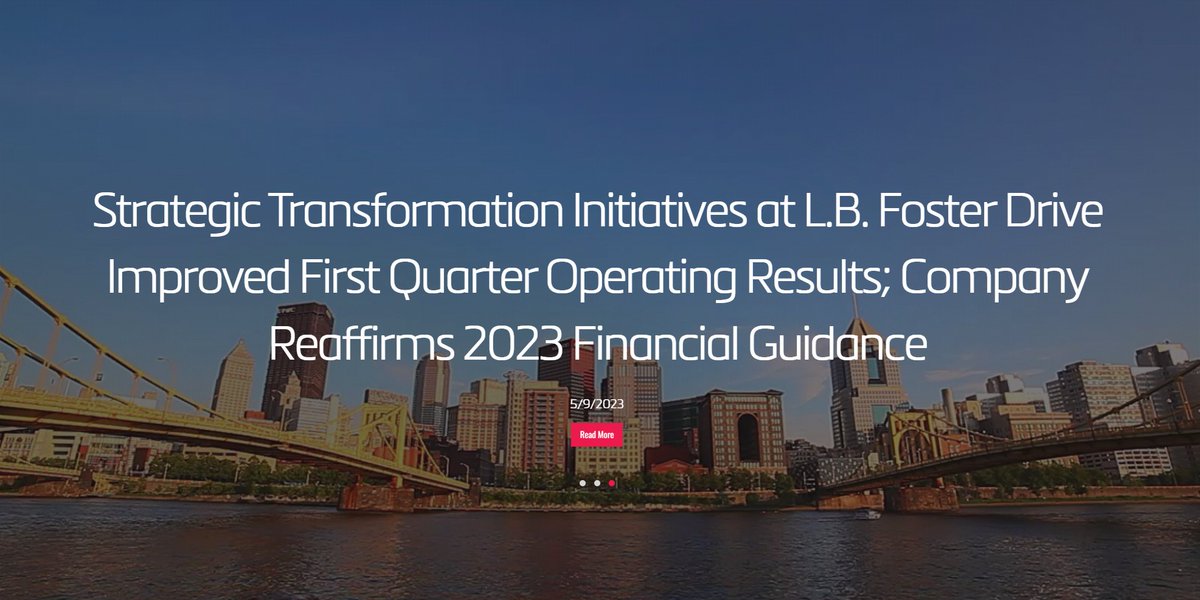 Strategic Transformation Initiatives at L.B. Foster Drive Improved First Quarter Operating Results; Company Reaffirms 2023 Financial Guidance

5/9/2023

Read More